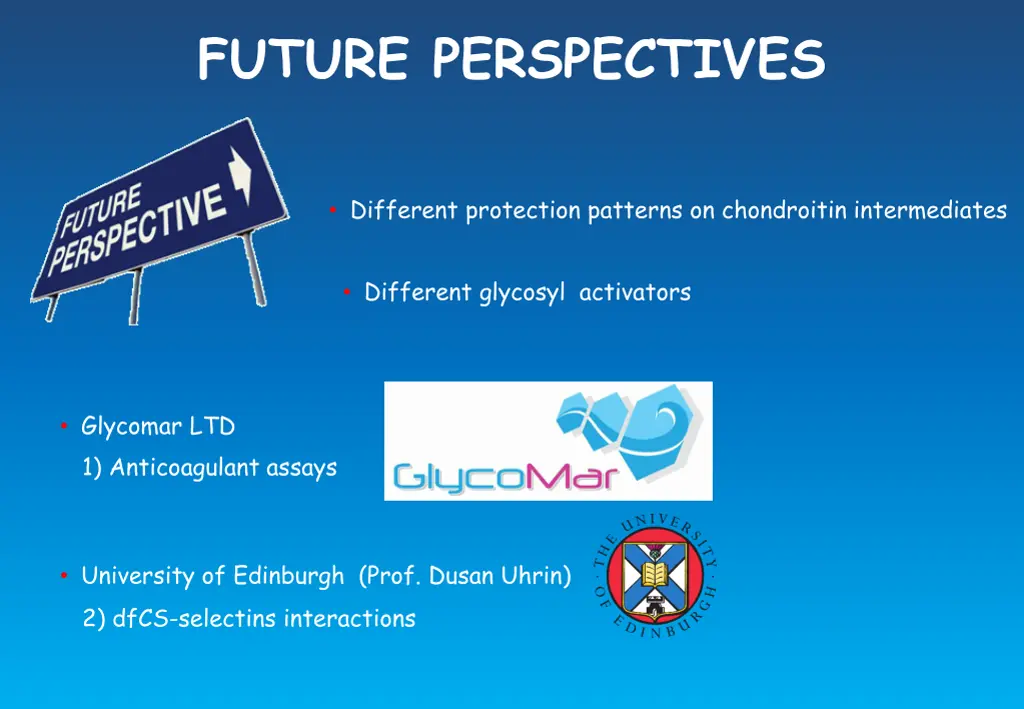 FUTURE PERSPECTIVES

FUTURE PERSPECTIVE

• Different protection patterns on chondroitin intermediates

• Different glycosyl activators

• Glycomar LTD

1) Anticoagulant assays

GlycoMar

• University of Edinburgh (Prof. Dusan Uhrin)

2) dfCS-selectins interactions

THE UNIVERSITY OF EDINBURGH